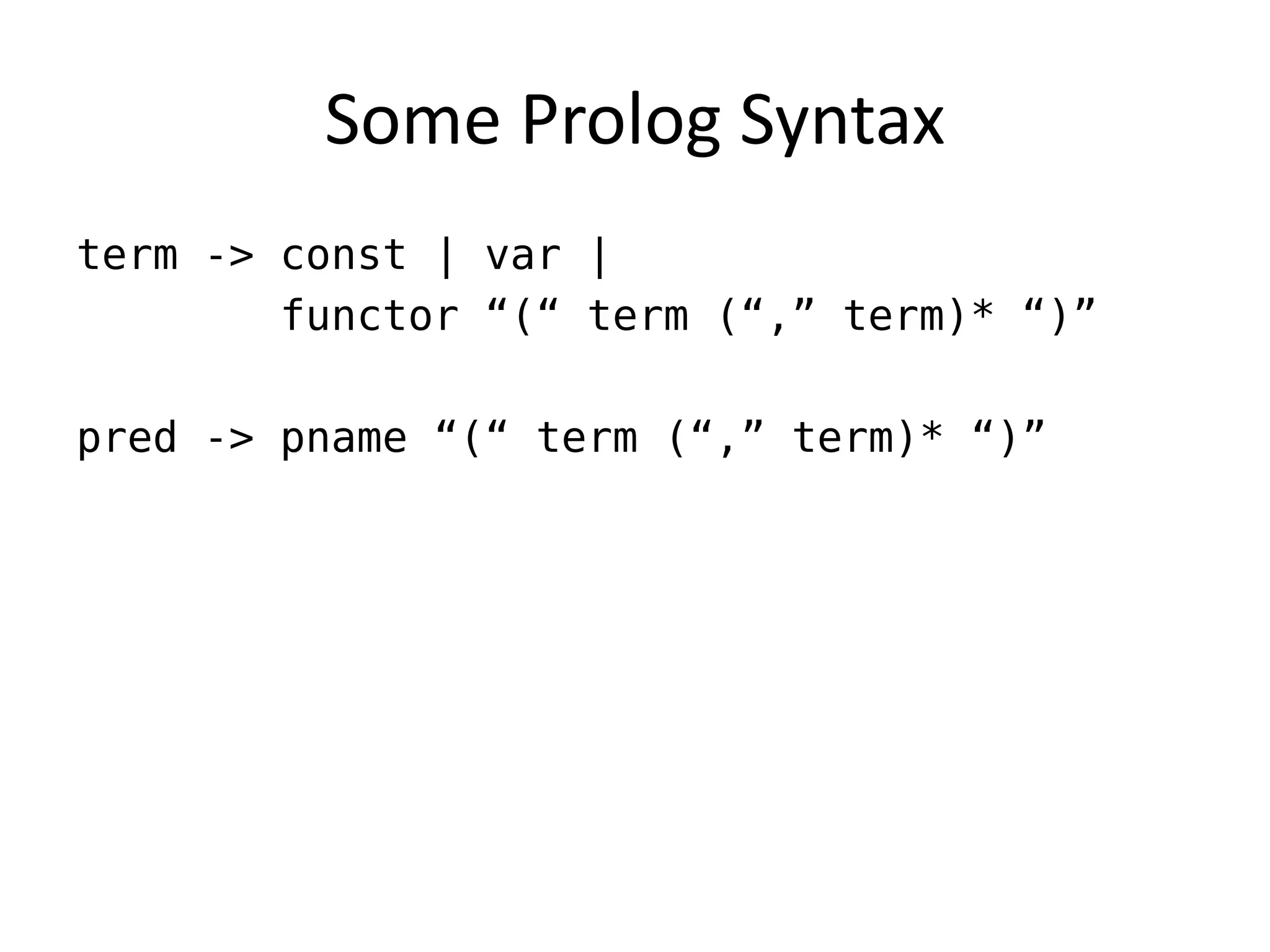 Some Prolog Syntax

term -> const | var |
        functor “(“ term (“,” term)* “)”

pred -> pname “(“ term (“,” term)* “)”